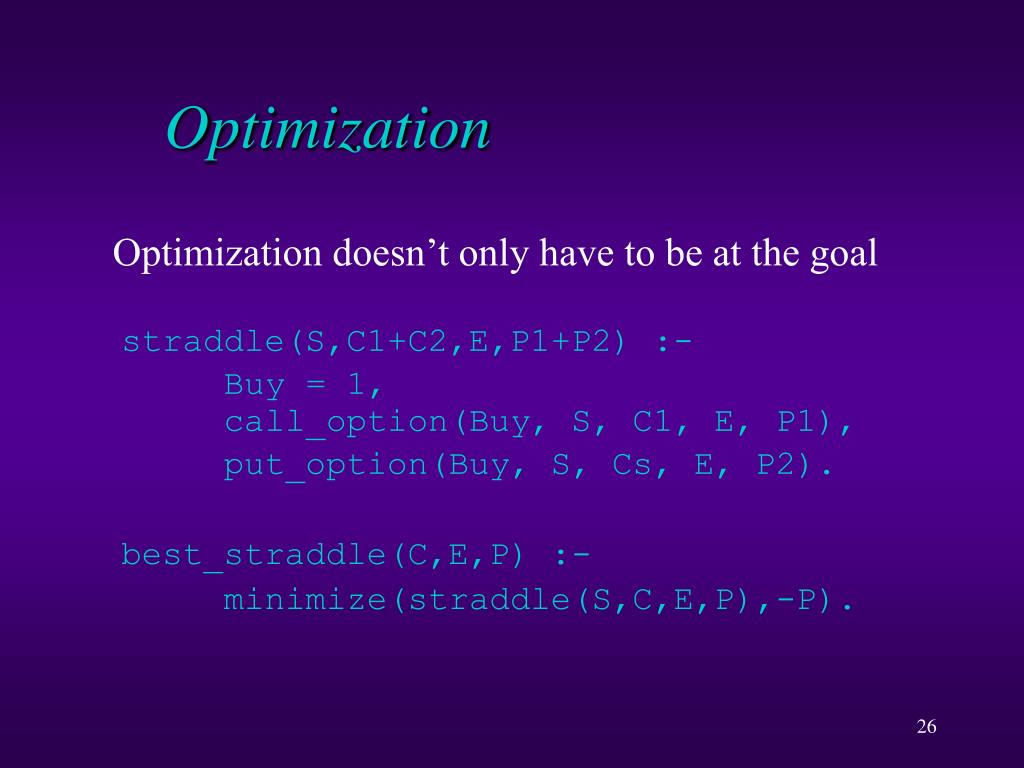 Optimization

Optimization doesn’t only have to be at the goal

straddle(S,C1+C2,E,P1+P2) :-
    Buy = 1,
    call_option(Buy, S, C1, E, P1),
    put_option(Buy, S, Cs, E, P2).

best_straddle(C,E,P) :-
    minimize(straddle(S,C,E,P),-P).

26